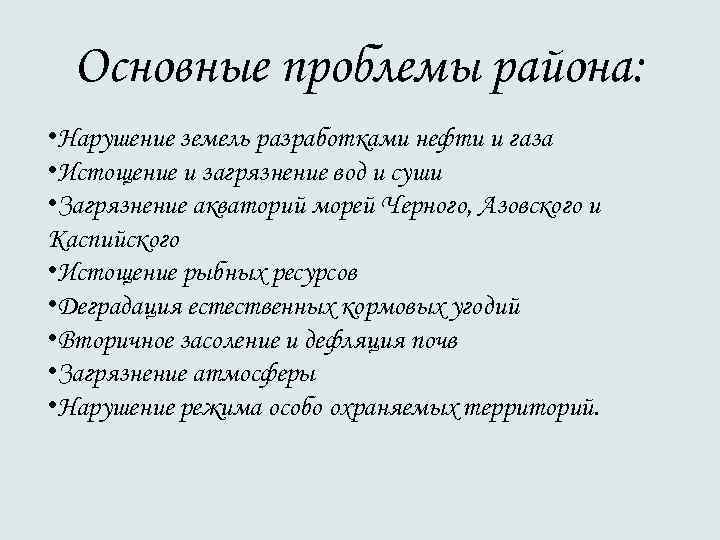 Основные проблемы района:

•Нарушение земель разработками нефти и газа
•Истощение и загрязнение вод и суши
•Загрязнение акваторий морей Черного, Азовского и Каспийского
•Истощение рыбных ресурсов
•Деградация естественных кормовых угодий
•Вторичное засоление и дефляция почв
•Загрязнение атмосферы
•Нарушение режима особо охраняемых территорий.